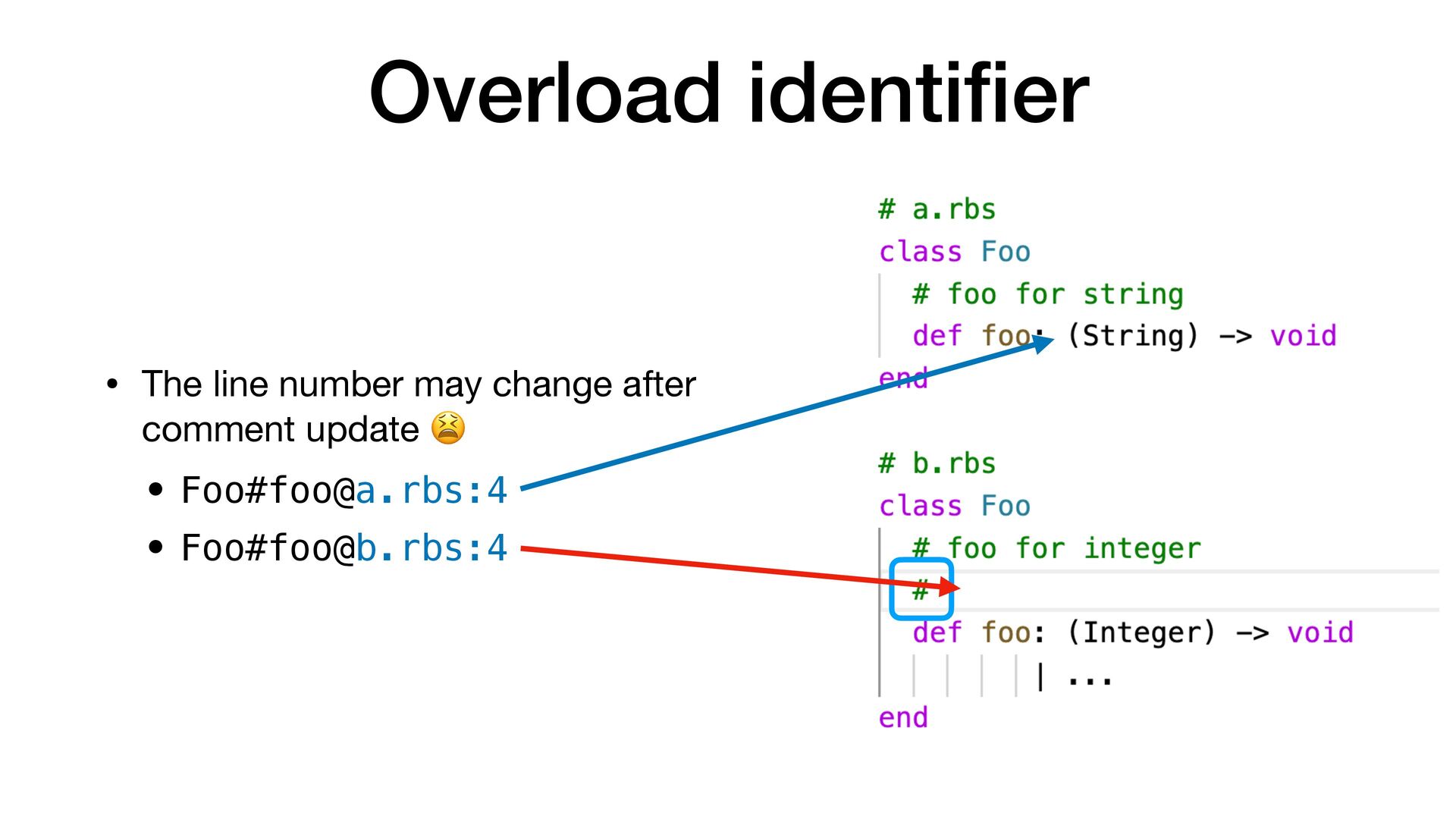 Overload identifier

• The line number may change after comment update 😫
  • Foo#foo@a.rbs:4
  • Foo#foo@b.rbs:4

# a.rbs
class Foo
  # foo for string
  def foo: (String) -> void
end

# b.rbs
class Foo
  # foo for integer
  #
  def foo: (Integer) -> void
         | ...
end